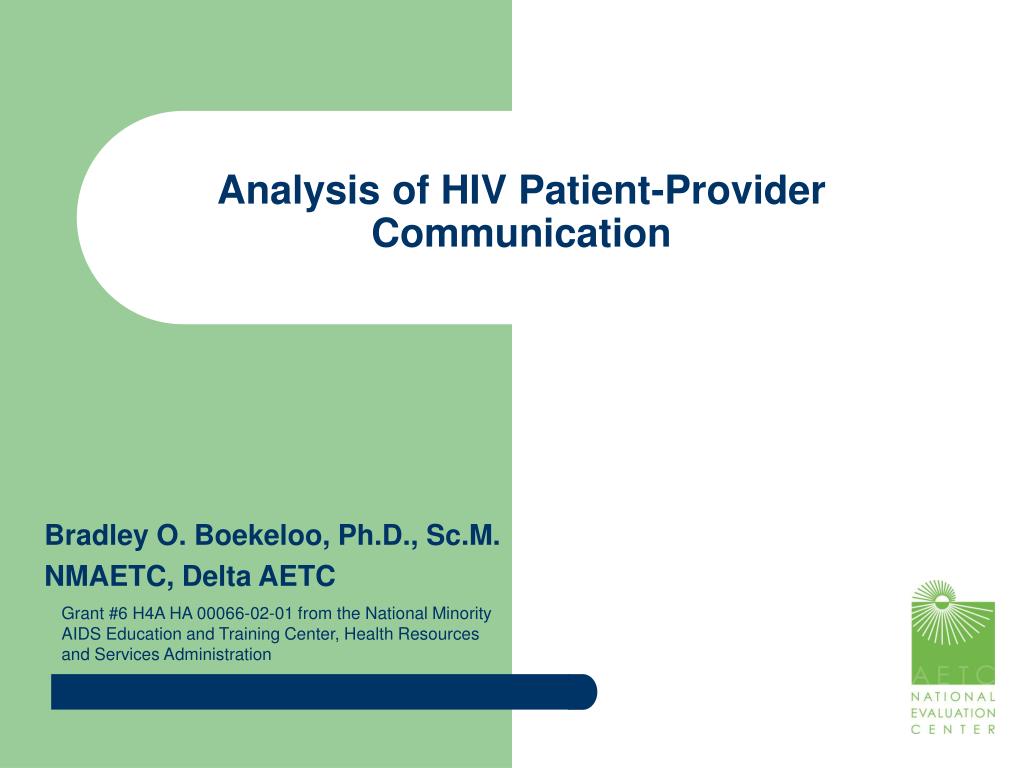 Analysis of HIV Patient-Provider Communication

Bradley O. Boekeloo, Ph.D., Sc.M.
NMAETC, Delta AETC

Grant #6 H4A HA 00066-02-01 from the National Minority AIDS Education and Training Center, Health Resources and Services Administration

AETC
NATIONAL
EVALUATION
CENTER